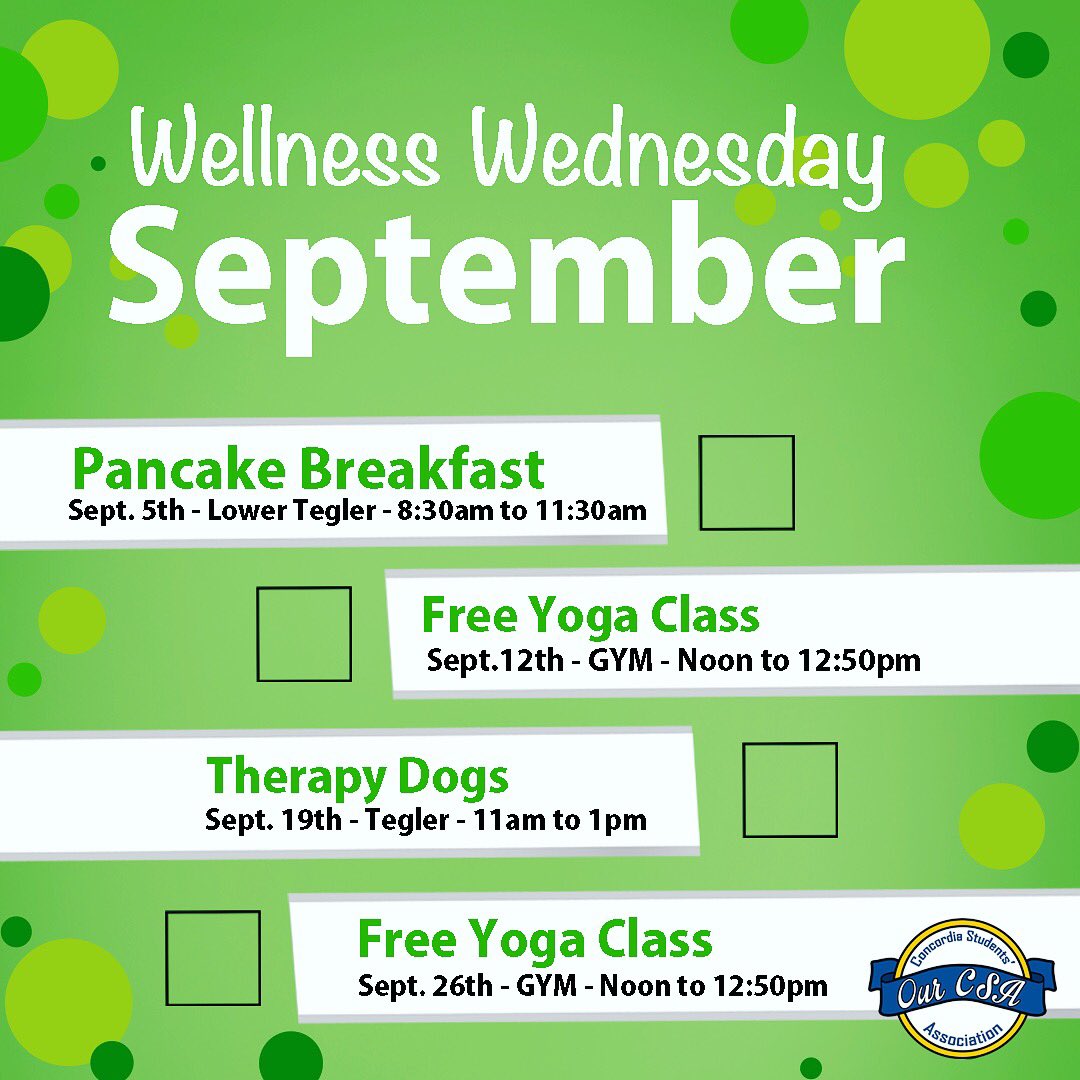 Wellness Wednesday
September

Pancake Breakfast
Sept. 5th - Lower Tegler - 8:30am to 11:30am

Free Yoga Class
Sept.12th - GYM - Noon to 12:50pm

Therapy Dogs
Sept. 19th - Tegler - 11am to 1pm

Free Yoga Class
Sept. 26th - GYM - Noon to 12:50pm

Concordia Students' Our CSA Association